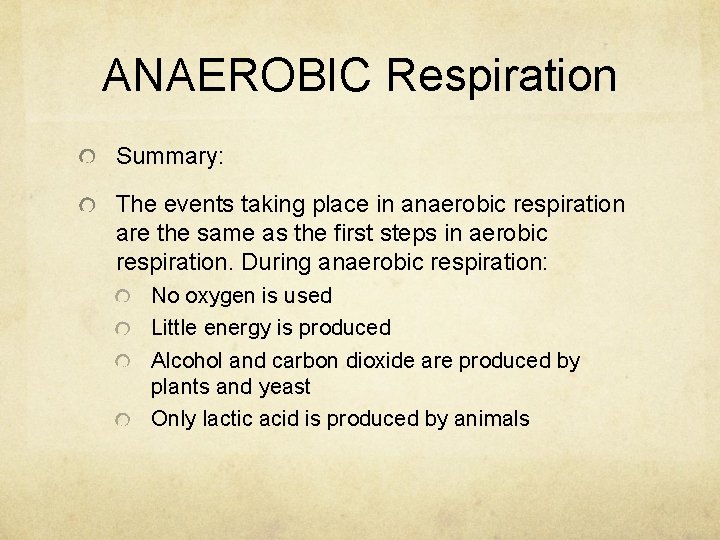 ANAEROBIC Respiration

Summary:

The events taking place in anaerobic respiration are the same as the first steps in aerobic respiration. During anaerobic respiration:

No oxygen is used

Little energy is produced

Alcohol and carbon dioxide are produced by plants and yeast

Only lactic acid is produced by animals